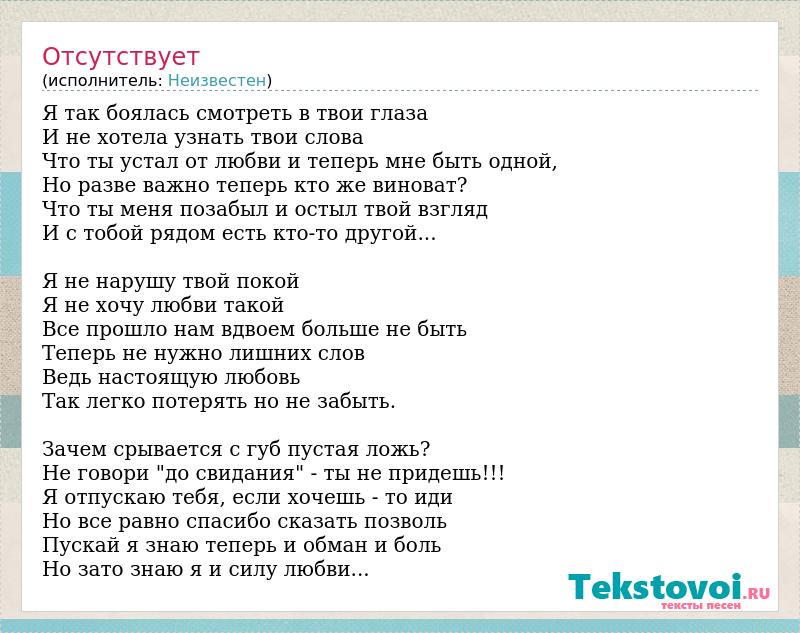 Отсутствует
(исполнитель: Неизвестен)

Я так боялась смотреть в твои глаза
И не хотела узнать твои слова
Что ты устал от любви и теперь мне быть одной,
Но разве важно теперь кто же виноват?
Что ты меня позабыл и остыл твой взгляд
И с тобой рядом есть кто-то другой...

Я не нарушу твой покой
Я не хочу любви такой
Все прошло нам вдвоем больше не быть
Теперь не нужно лишних слов
Ведь настоящую любовь
Так легко потерять но не забыть.

Зачем срывается с губ пустая ложь?
Не говори "до свидания" - ты не придешь!!!
Я отпускаю тебя, если хочешь - то иди
Но все равно спасибо сказать позволь
Пускай я знаю теперь и обман и боль
Но зато знаю я и силу любви...

Tekstovoi.RU
тексты песен